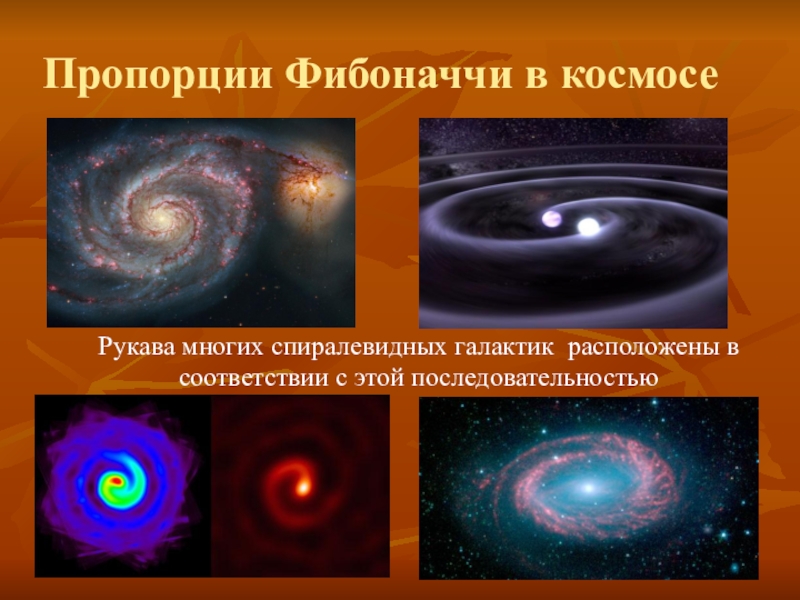 Пропорции Фибоначчи в космосе

Рукава многих спиралевидных галактик расположены в соответствии с этой последовательностью